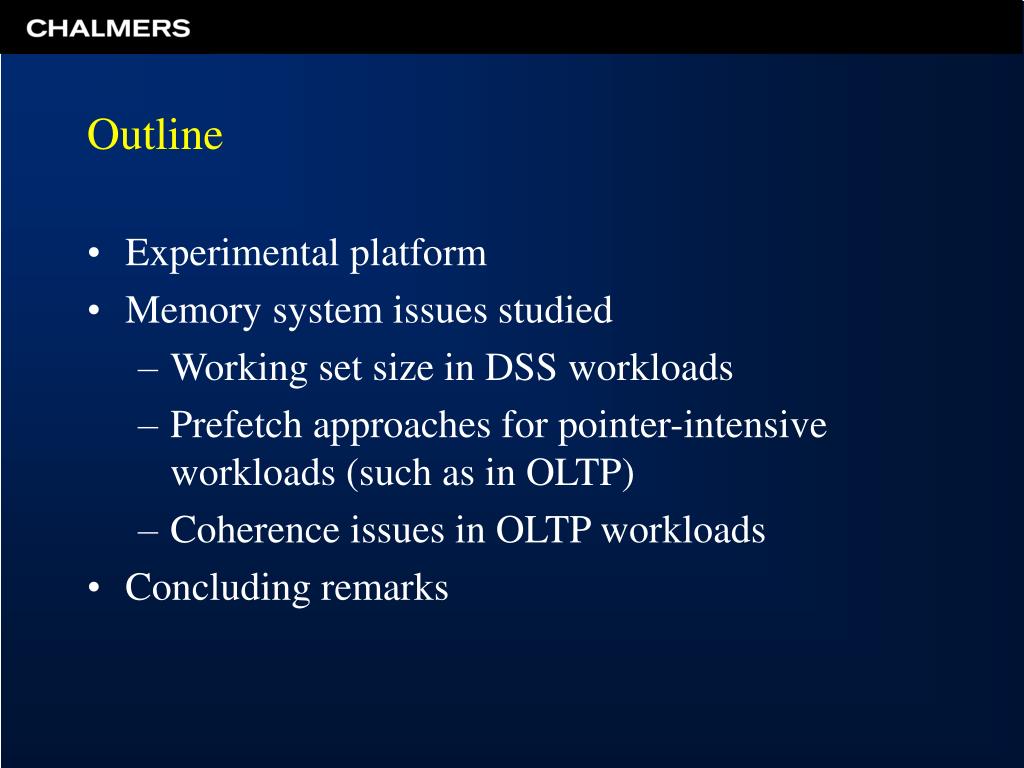 CHALMERS

Outline

• Experimental platform
• Memory system issues studied
– Working set size in DSS workloads
– Prefetch approaches for pointer-intensive workloads (such as in OLTP)
– Coherence issues in OLTP workloads
• Concluding remarks